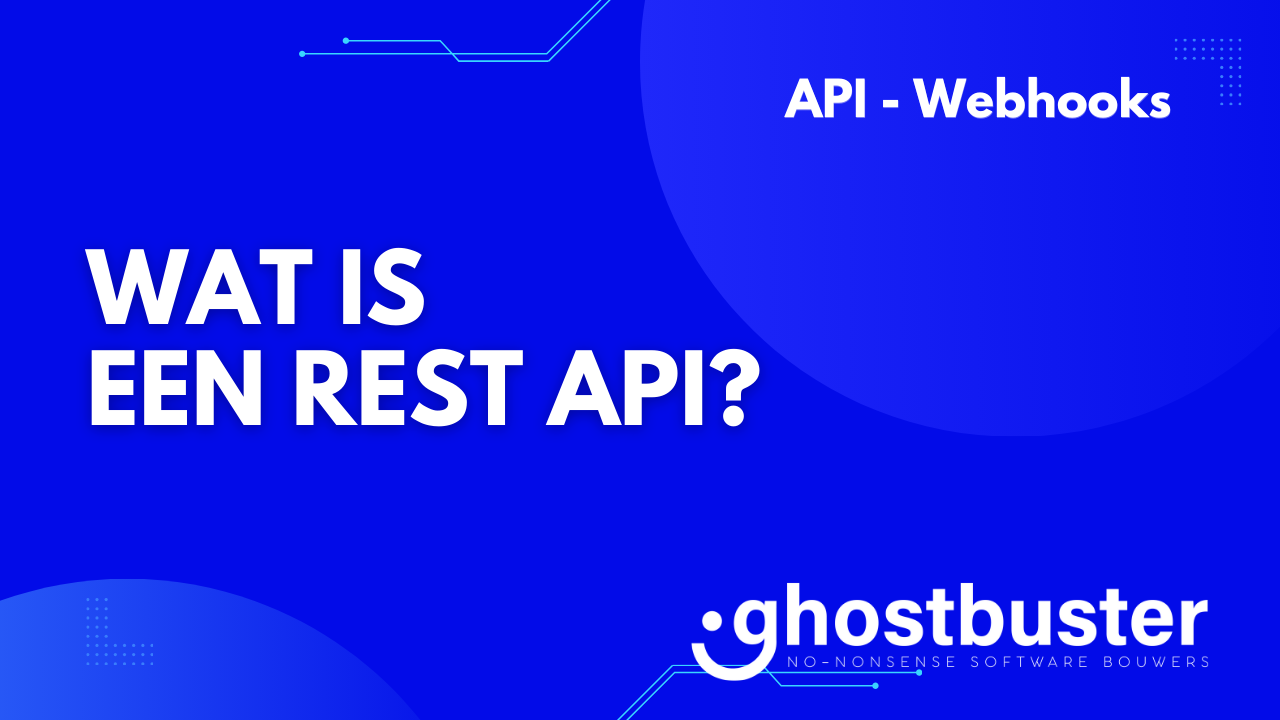 API - Webhooks

WAT IS
EEN REST API?

ghostbuster
NO-NONSENSE SOFTWARE BOUWERS